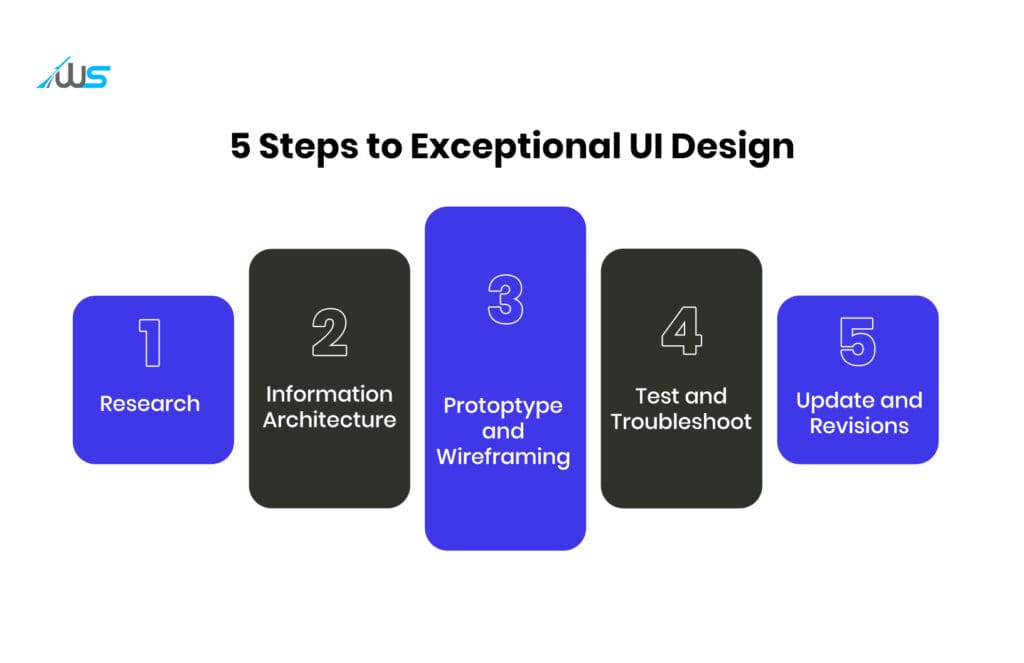 WS

5 Steps to Exceptional UI Design

1
Research

2
Information Architecture

3
Protoptype and Wireframing

4
Test and Troubleshoot

5
Update and Revisions